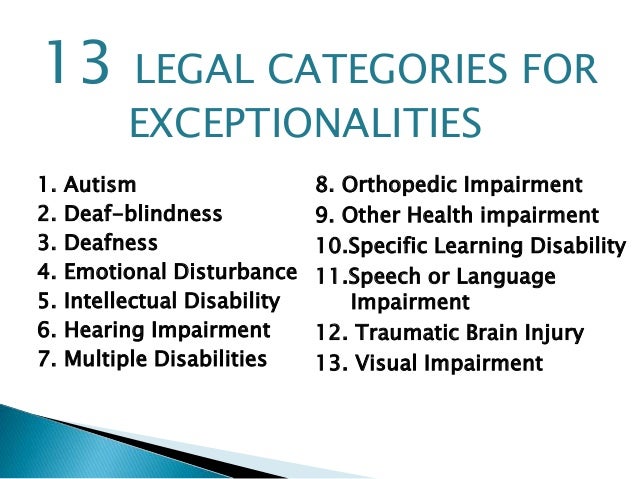 13 LEGAL CATEGORIES FOR EXCEPTIONALITIES

1. Autism
2. Deaf-blindness
3. Deafness
4. Emotional Disturbance
5. Intellectual Disability
6. Hearing Impairment
7. Multiple Disabilities

8. Orthopedic Impairment
9. Other Health impairment
10.Specific Learning Disability
11.Speech or Language Impairment
12. Traumatic Brain Injury
13. Visual Impairment